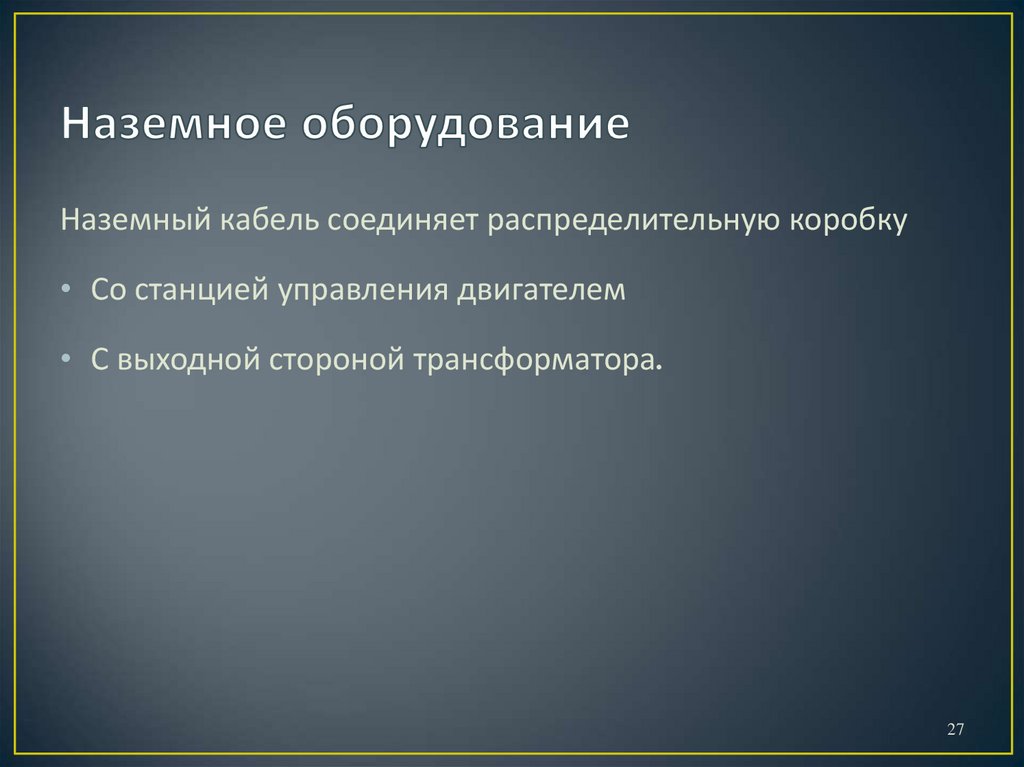 Наземное оборудование

Наземный кабель соединяет распределительную коробку

• Со станцией управления двигателем

• С выходной стороной трансформатора.

27